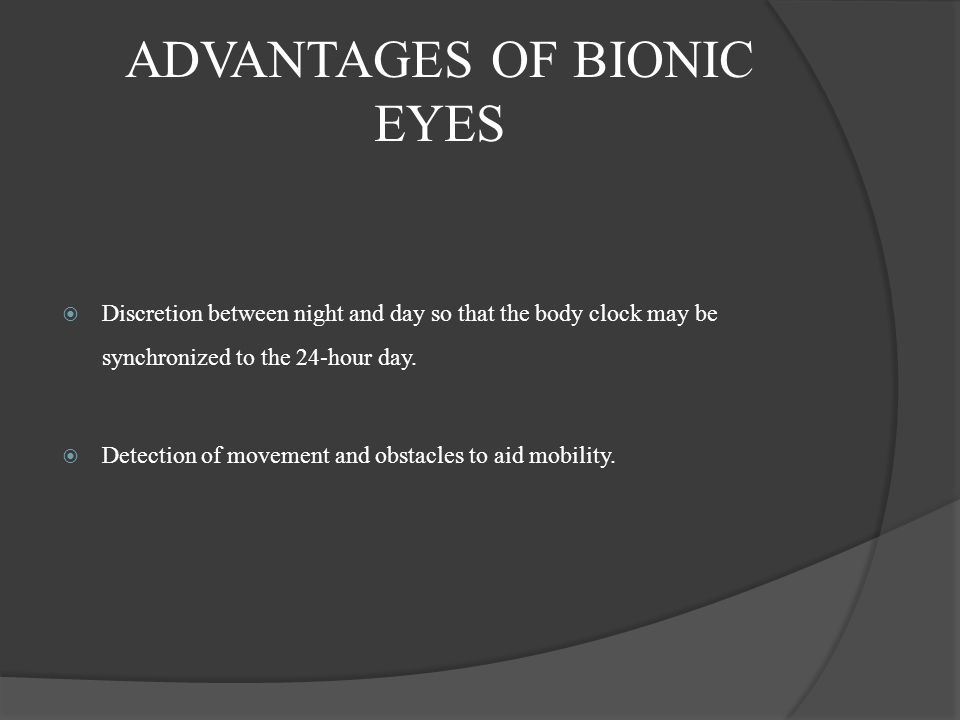 ADVANTAGES OF BIONIC EYES

Discretion between night and day so that the body clock may be synchronized to the 24-hour day.

Detection of movement and obstacles to aid mobility.